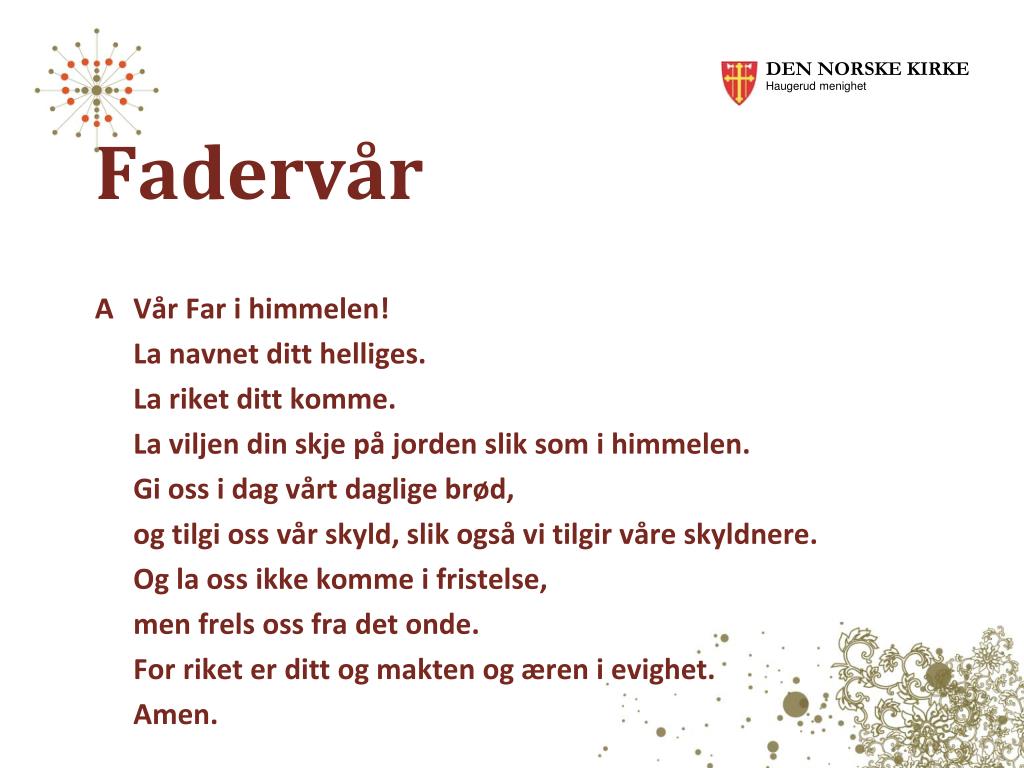 DEN NORSKE KIRKE
Haugerud menighet

Fadervår

A Vår Far i himmelen!
La navnet ditt helliges.
La riket ditt komme.
La viljen din skje på jorden slik som i himmelen.
Gi oss i dag vårt daglige brød,
og tilgi oss vår skyld, slik også vi tilgir våre skyldnere.
Og la oss ikke komme i fristelse,
men frels oss fra det onde.
For riket er ditt og makten og æren i evighet.
Amen.